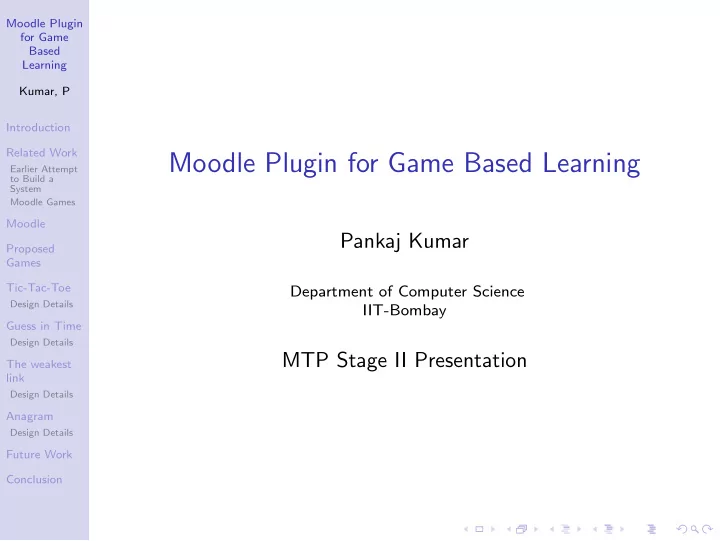 Moodle Plugin for Game Based Learning

Kumar, P

Introduction

Related Work
Earlier Attempt to Build a System
Moodle Games

Moodle

Proposed Games

Tic-Tac-Toe
Design Details

Guess in Time
Design Details

The weakest link
Design Details

Anagram
Design Details

Future Work

Conclusion

Moodle Plugin for Game Based Learning

Pankaj Kumar

Department of Computer Science
IIT-Bombay

MTP Stage II Presentation